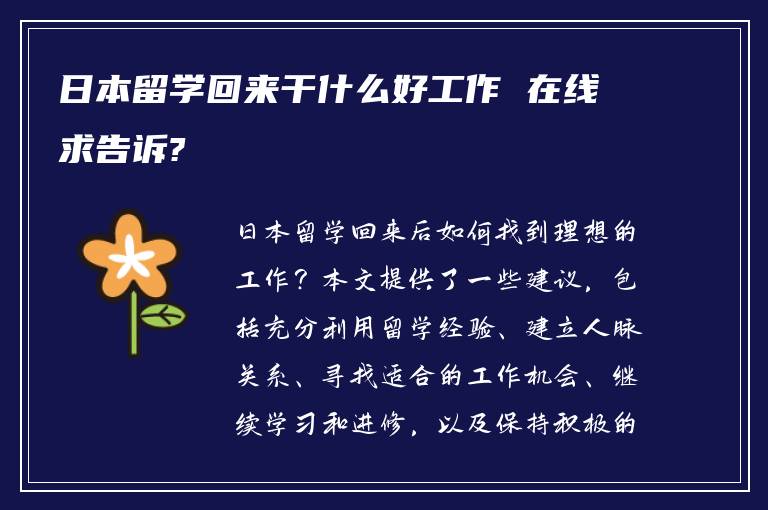 日本留学回来干什么好工作 在线求告诉?

日本留学回来后如何找到理想的工作？本文提供了一些建议，包括充分利用留学经验、建立人脉关系、寻找适合的工作机会、继续学习和进修，以及保持积极的